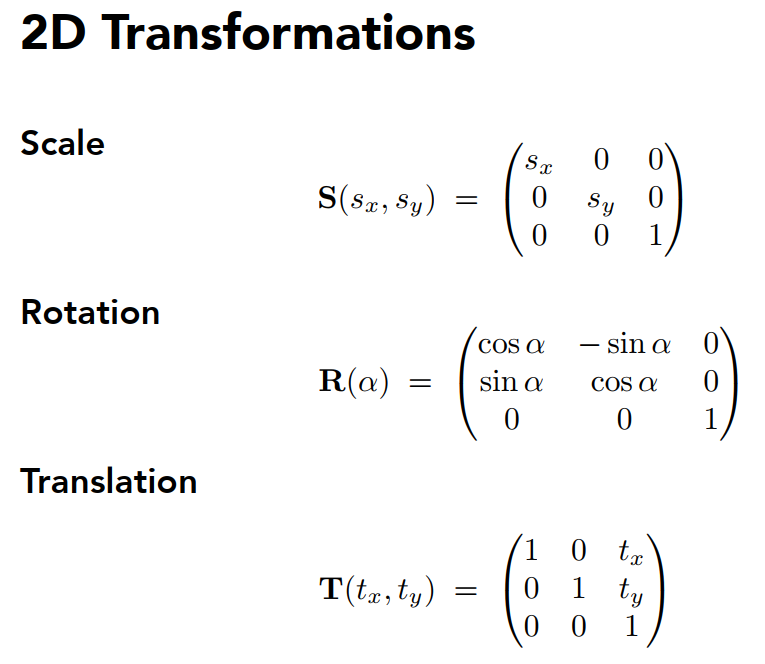 2D Transformations

Scale

$\mathbf{S}(s_x, s_y) = \begin{pmatrix} s_x & 0 & 0 \\ 0 & s_y & 0 \\ 0 & 0 & 1 \end{pmatrix}$

Rotation

$\mathbf{R}(\alpha) = \begin{pmatrix} \cos\alpha & -\sin\alpha & 0 \\ \sin\alpha & \cos\alpha & 0 \\ 0 & 0 & 1 \end{pmatrix}$

Translation

$\mathbf{T}(t_x, t_y) = \begin{pmatrix} 1 & 0 & t_x \\ 0 & 1 & t_y \\ 0 & 0 & 1 \end{pmatrix}$